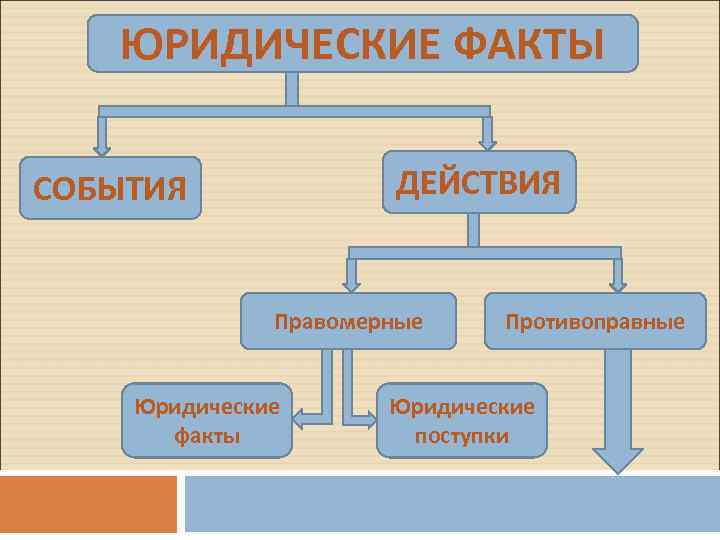 ЮРИДИЧЕСКИЕ ФАКТЫ

СОБЫТИЯ

ДЕЙСТВИЯ

Правомерные

Противоправные

Юридические факты

Юридические поступки